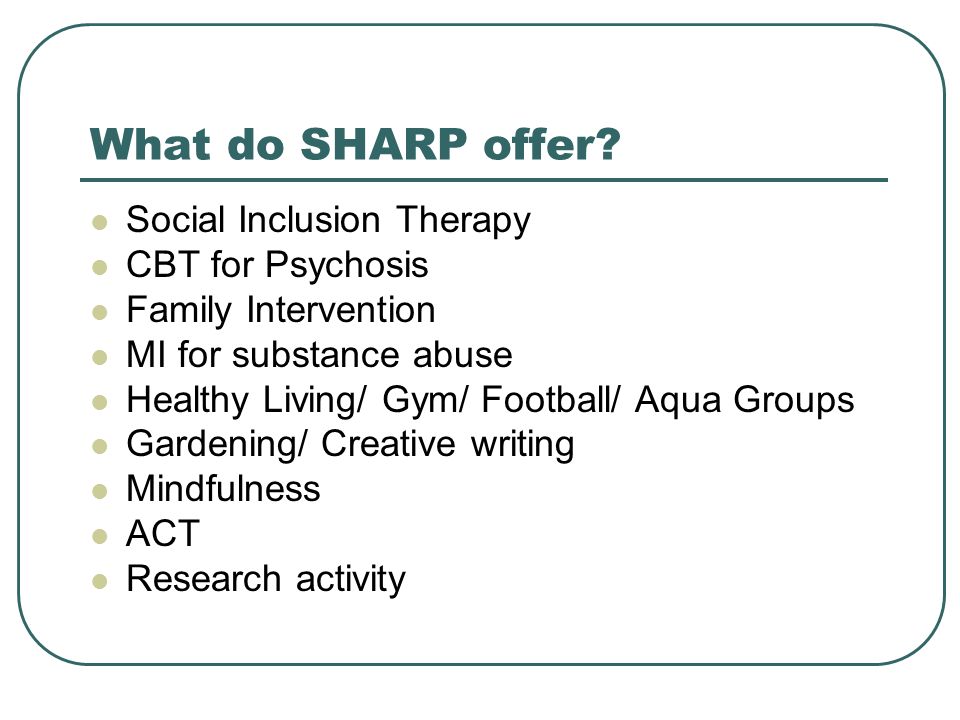 What do SHARP offer?

- Social Inclusion Therapy
- CBT for Psychosis
- Family Intervention
- MI for substance abuse
- Healthy Living/ Gym/ Football/ Aqua Groups
- Gardening/ Creative writing
- Mindfulness
- ACT
- Research activity